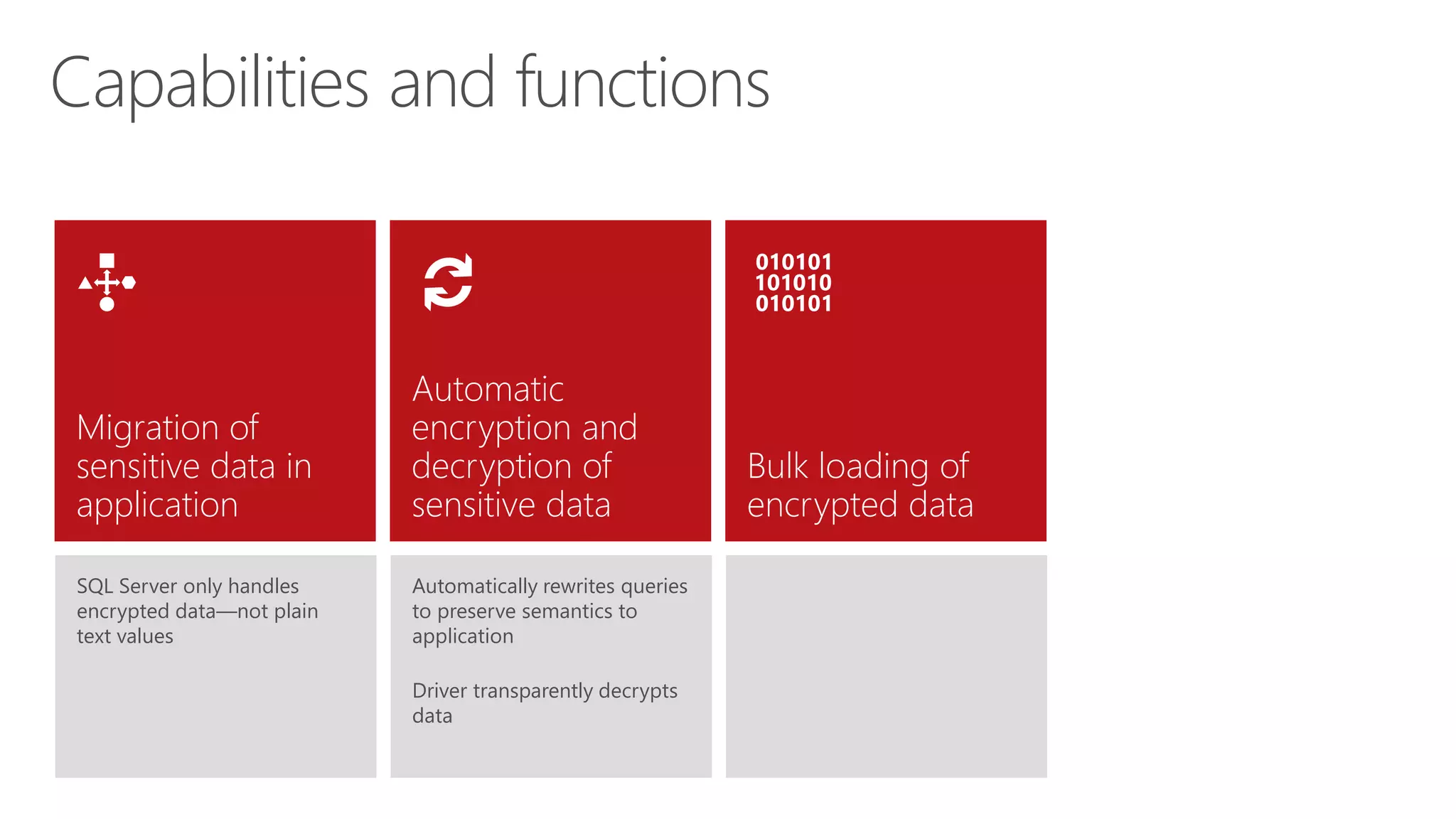 Capabilities and functions

Migration of sensitive data in application

SQL Server only handles encrypted data—not plain text values

Automatic encryption and decryption of sensitive data

Automatically rewrites queries to preserve semantics to application

Driver transparently decrypts data

010101
101010
010101

Bulk loading of encrypted data